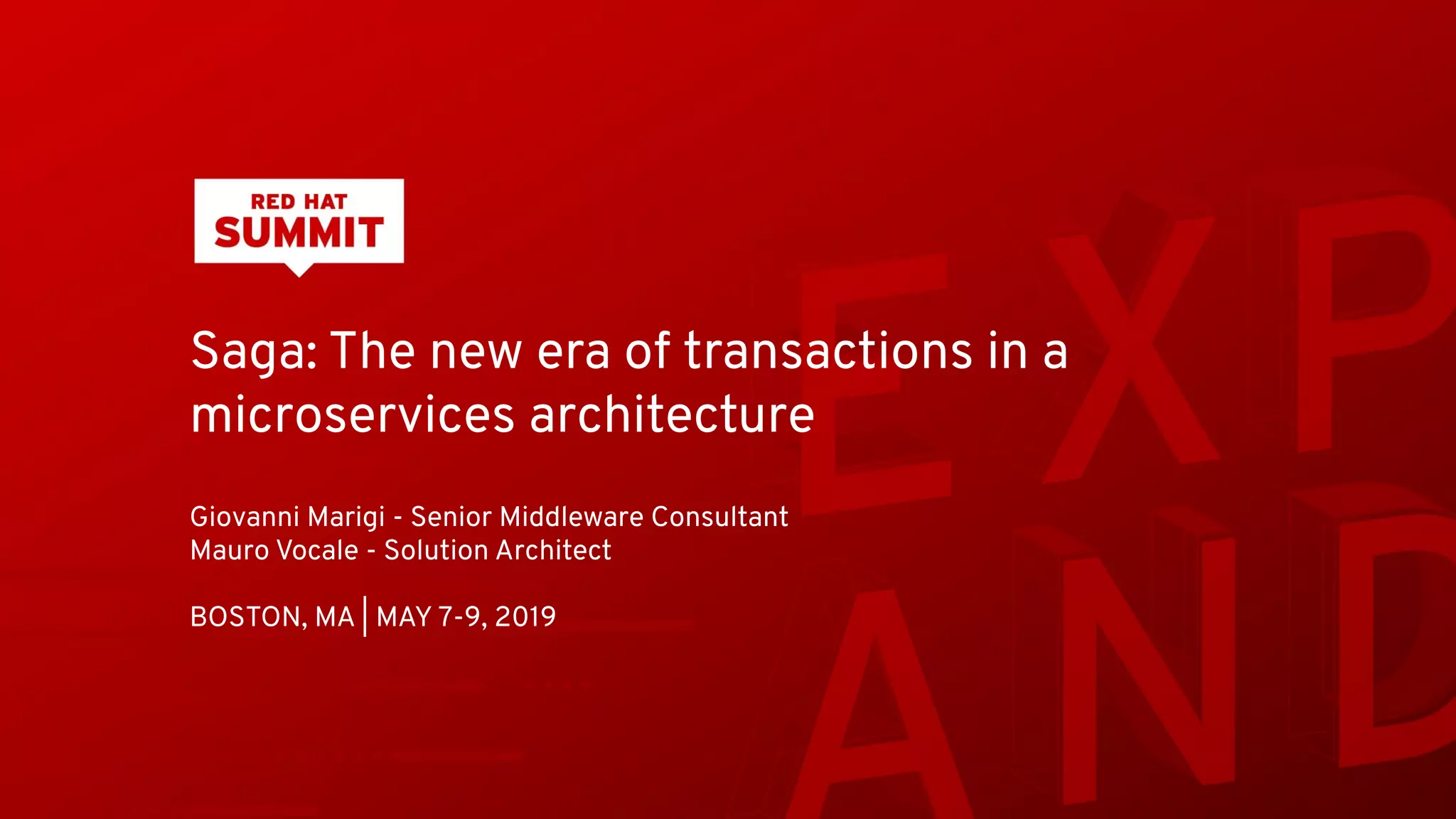 RED HAT
SUMMIT

Saga: The new era of transactions in a microservices architecture

Giovanni Marigi - Senior Middleware Consultant
Mauro Vocale - Solution Architect

BOSTON, MA | MAY 7-9, 2019

EXP
AND